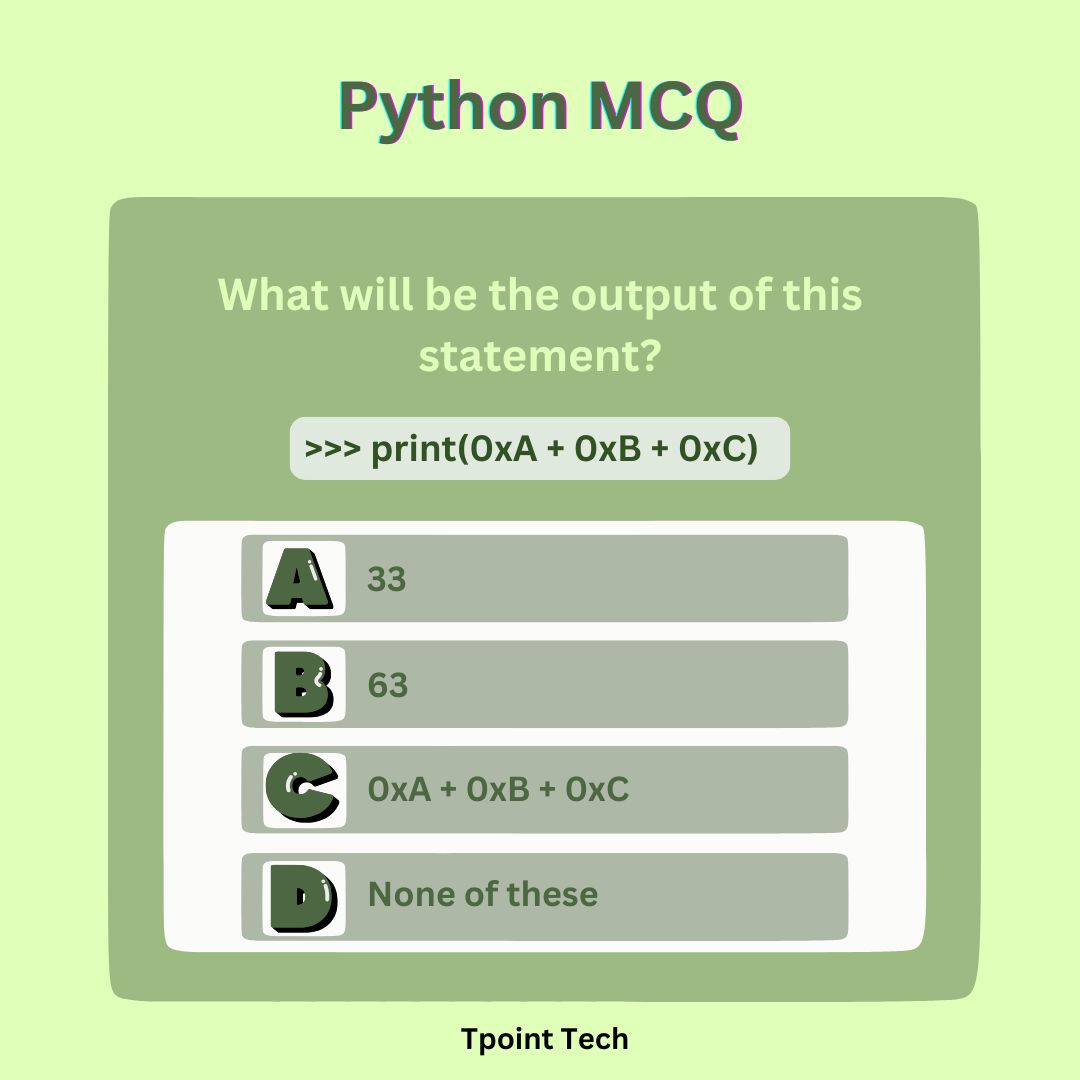 Python MCQ

What will be the output of this statement?

>>> print(0xA + 0xB + 0xC)

A 33

B 63

C 0xA + 0xB + 0xC

D None of these

Tpoint Tech